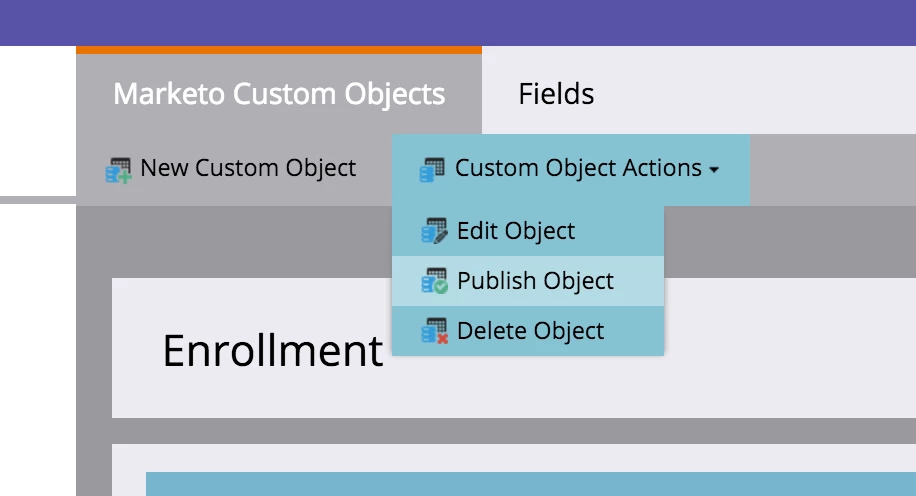 Marketo Custom Objects
Fields

New Custom Object
Custom Object Actions

Edit Object
Publish Object
Delete Object

Enrollment